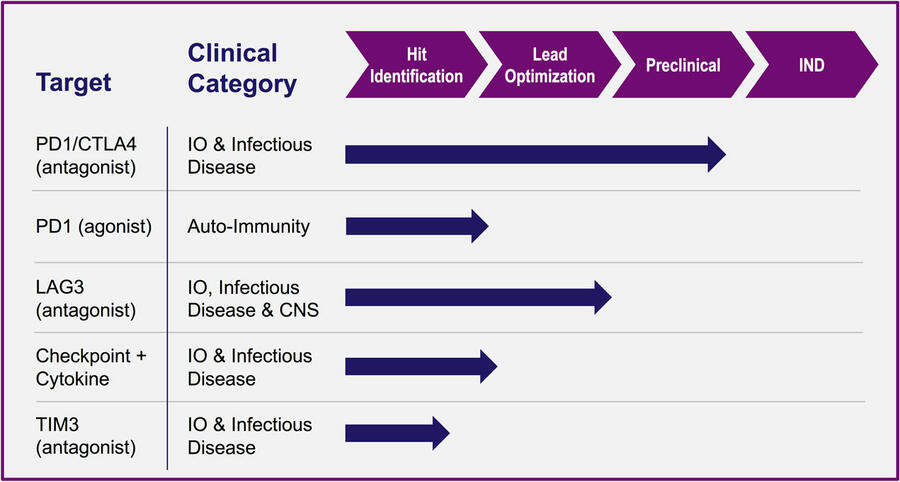 | Target | Clinical Category | Hit Identification | Lead Optimization | Preclinical | IND |
|---|---|---|---|---|---|
| PD1/CTLA4 (antagonist) | IO & Infectious Disease | | | | |
| PD1 (agonist) | Auto-Immunity | | | | |
| LAG3 (antagonist) | IO, Infectious Disease & CNS | | | | |
| Checkpoint + Cytokine | IO & Infectious Disease | | | | |
| TIM3 (antagonist) | IO & Infectious Disease | | | | |